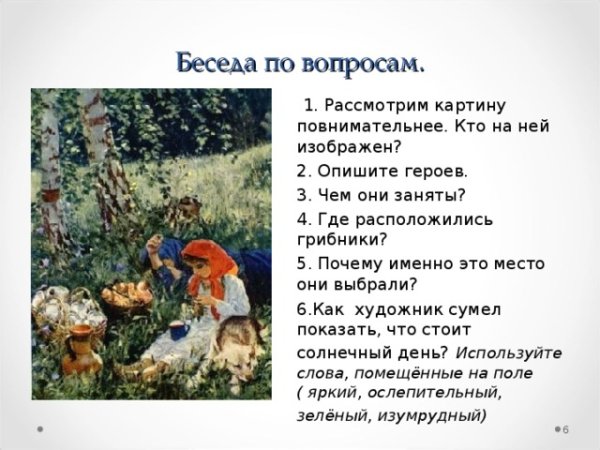 Беседа по вопросам.

1. Рассмотрим картину повнимательнее. Кто на ней изображен?

2. Опишите героев.

3. Чем они заняты?

4. Где расположились грибники?

5. Почему именно это место они выбрали?

6.Как художник сумел показать, что стоит солнечный день? Используйте слова, помещённые на поле ( яркий, ослепительный, зелёный, изумрудный)

6